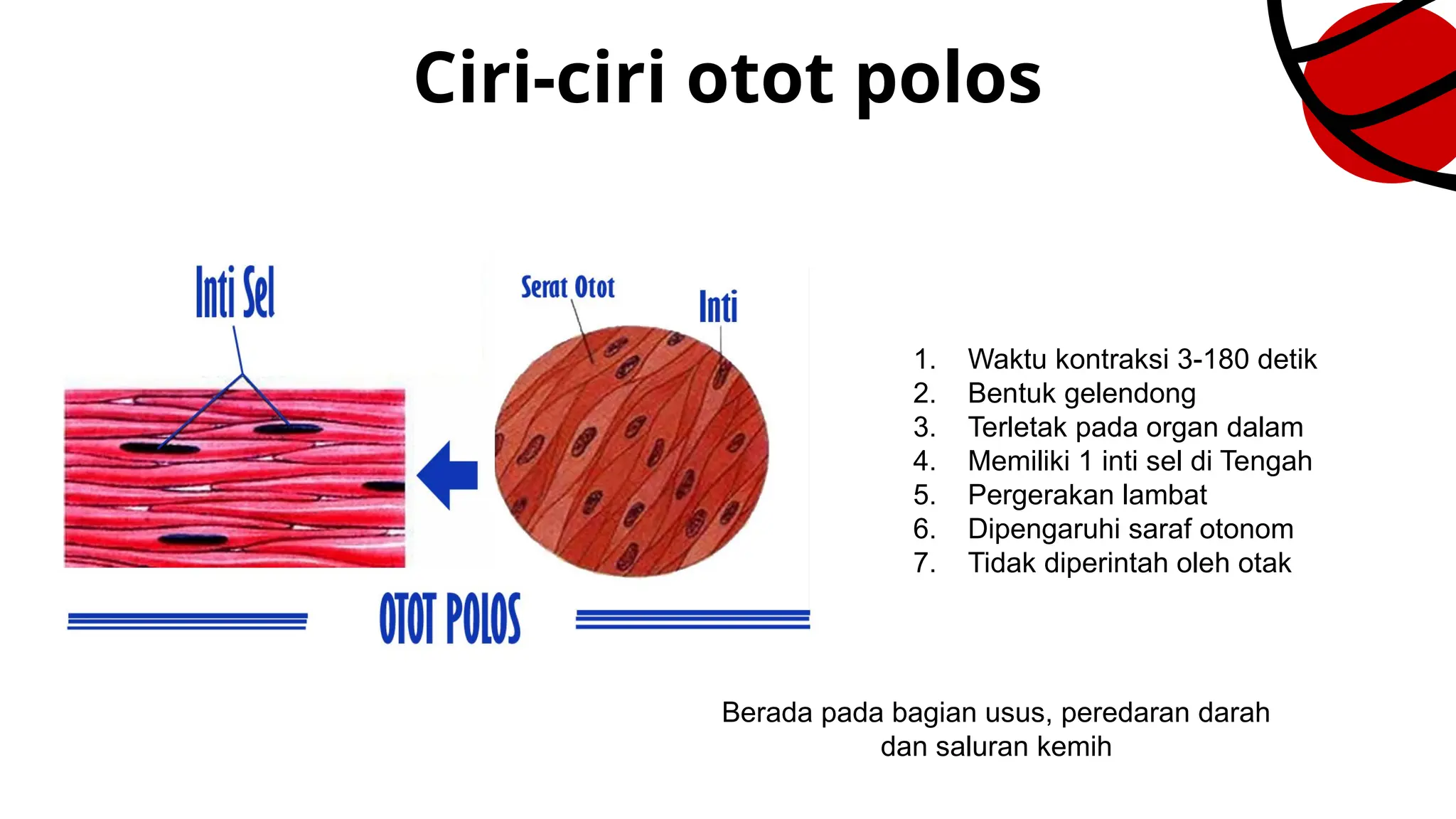 Ciri-ciri otot polos

Inti Sel

Serat Otot

Inti

OTOT POLOS

1. Waktu kontraksi 3-180 detik
2. Bentuk gelendong
3. Terletak pada organ dalam
4. Memiliki 1 inti sel di Tengah
5. Pergerakan lambat
6. Dipengaruhi saraf otonom
7. Tidak diperintah oleh otak

Berada pada bagian usus, peredaran darah dan saluran kemih